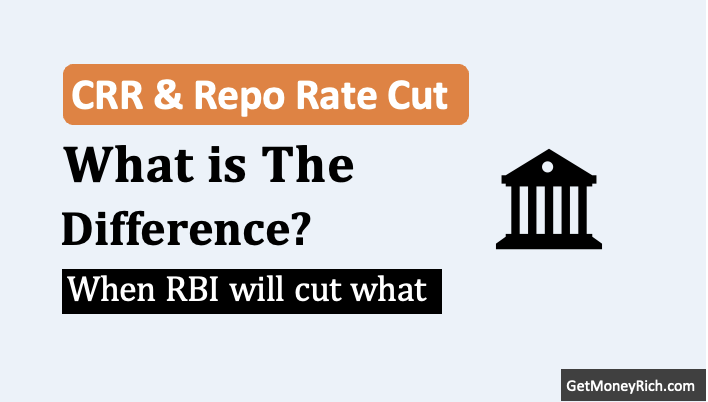 CRR & Repo Rate Cut

What is The Difference?

When RBI will cut what

GetMoneyRich.com